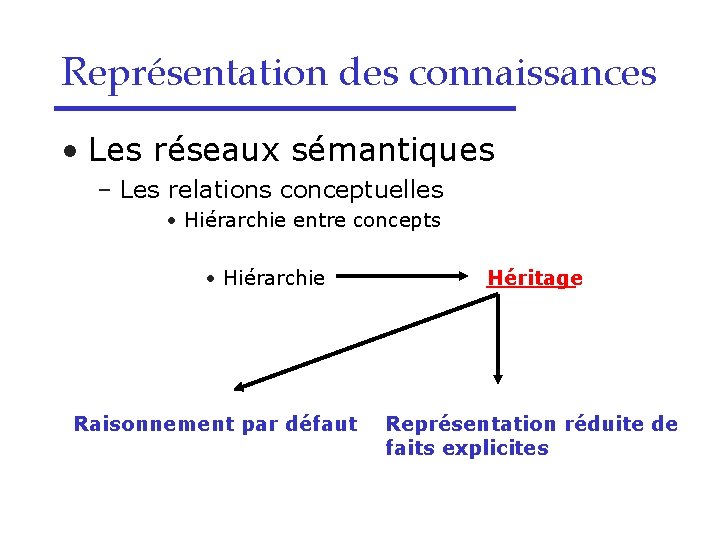 Représentation des connaissances

• Les réseaux sémantiques

– Les relations conceptuelles

• Hiérarchie entre concepts

• Hiérarchie Héritage

Raisonnement par défaut

Représentation réduite de faits explicites